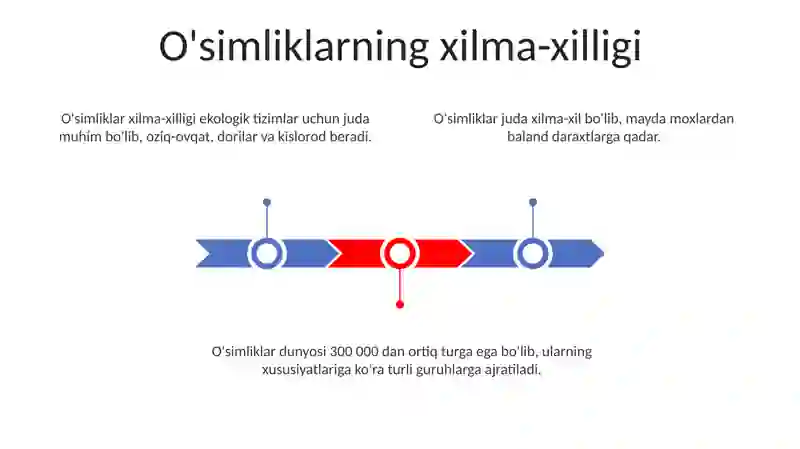 O'simliklarning xilma-xilligi

O'simliklar xilma-xilligi ekologik tizimlar uchun juda muhim bo'lib, oziq-ovqat, dorilar va kislorod beradi.

O'simliklar juda xilma-xil bo'lib, mayda moxlardan baland daraxtlarga qadar.

O'simliklar dunyosi 300 000 dan ortiq turga ega bo'lib, ularning xususiyatlariga ko'ra turli guruhlarga ajratiladi.